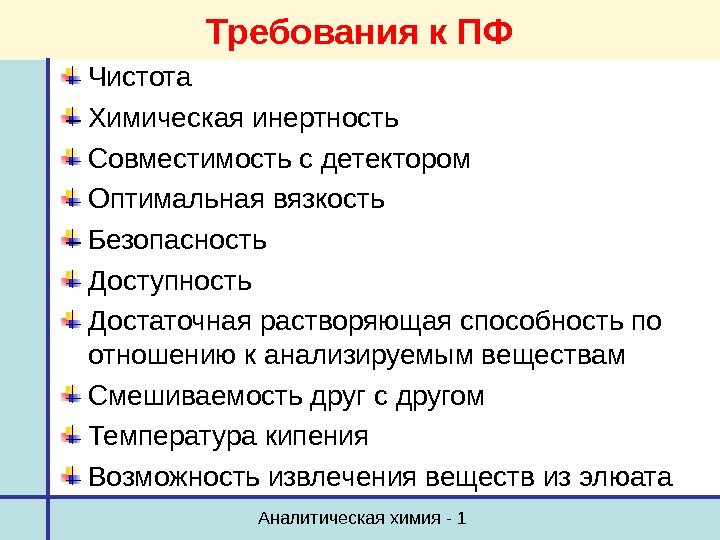 Требования к ПФ

Чистота

Химическая инертность

Совместимость с детектором

Оптимальная вязкость

Безопасность

Доступность

Достаточная растворяющая способность по отношению к анализируемым веществам

Смешиваемость друг с другом

Температура кипения

Возможность извлечения веществ из элюата

Аналитическая химия - 1